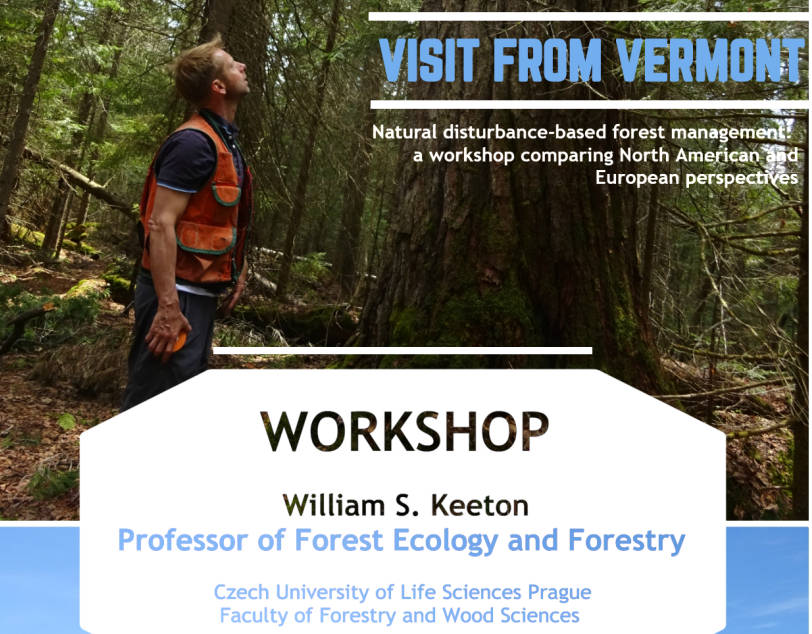 VISIT FROM VERMONT

Natural disturbance-based forest management: a workshop comparing North American and European perspectives

WORKSHOP

William S. Keeton
Professor of Forest Ecology and Forestry

Czech University of Life Sciences Prague
Faculty of Forestry and Wood Sciences